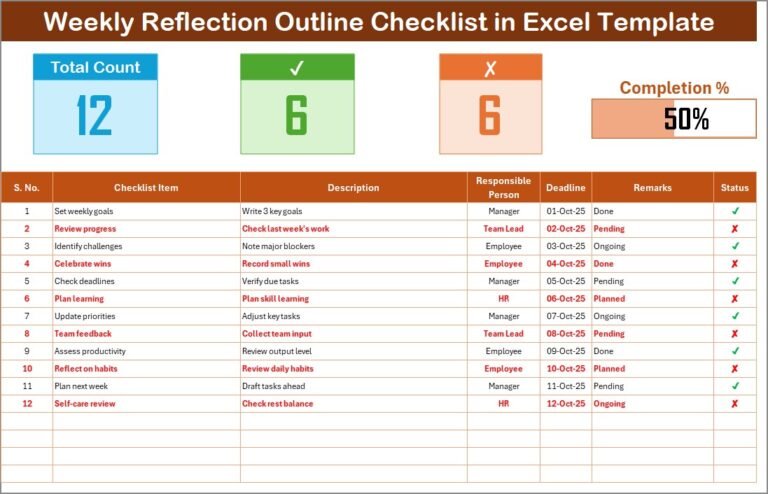 Weekly Reflection Outline Checklist in Excel Template

Total Count
12

✓
6

✗
6

Completion %
50%

| S. No. | Checklist Item | Description | Responsible Person | Deadline | Remarks | Status |
|---|---|---|---|---|---|---|
| 1 | Set weekly goals | Write 3 key goals | Manager | 01-Oct-25 | Done | ✓ |
| 2 | Review progress | Check last week's work | Team Lead | 02-Oct-25 | Pending | ✗ |
| 3 | Identify challenges | Note major blockers | Employee | 03-Oct-25 | Ongoing | ✓ |
| 4 | Celebrate wins | Record small wins | Employee | 04-Oct-25 | Done | ✗ |
| 5 | Check deadlines | Verify due tasks | Manager | 05-Oct-25 | Pending | ✓ |
| 6 | Plan learning | Plan skill learning | HR | 06-Oct-25 | Planned | ✗ |
| 7 | Update priorities | Adjust key tasks | Manager | 07-Oct-25 | Ongoing | ✓ |
| 8 | Team feedback | Collect team input | Team Lead | 08-Oct-25 | Pending | ✗ |
| 9 | Assess productivity | Review output level | Employee | 09-Oct-25 | Done | ✓ |
| 10 | Reflect on habits | Review daily habits | Employee | 10-Oct-25 | Planned | ✗ |
| 11 | Plan next week | Draft tasks ahead | Manager | 11-Oct-25 | Pending | ✓ |
| 12 | Self-care review | Check rest balance | HR | 12-Oct-25 | Ongoing | ✗ |